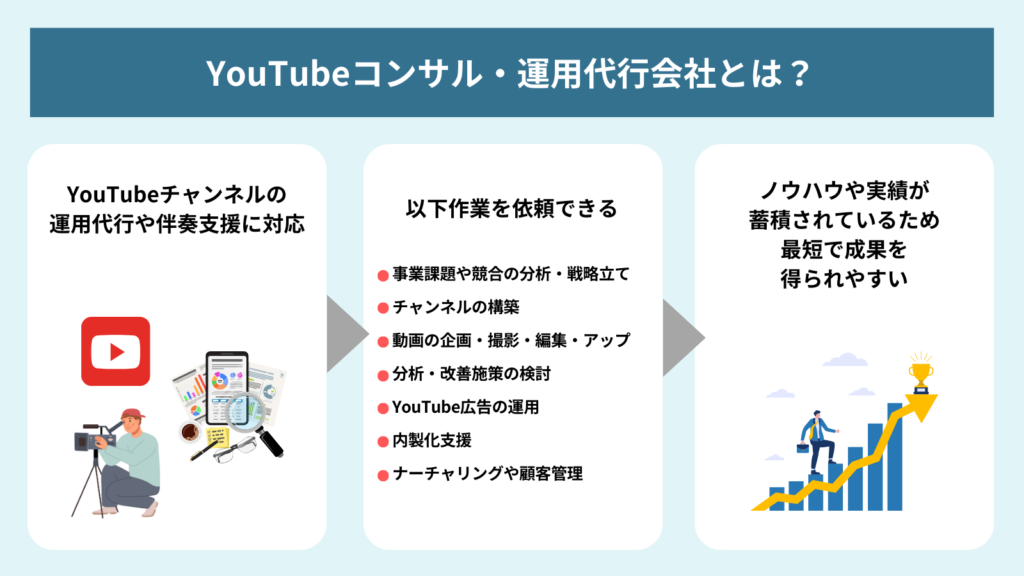 YouTubeコンサル・運用代行会社とは？

YouTubeチャンネルの運用代行や伴奏支援に対応

以下作業を依頼できる

● 事業課題や競合の分析・戦略立て
● チャンネルの構築
● 動画の企画・撮影・編集・アップ
● 分析・改善施策の検討
● YouTube広告の運用
● 内製化支援
● ナーチャリングや顧客管理

ノウハウや実績が蓄積されているため最短で成果を得られやすい